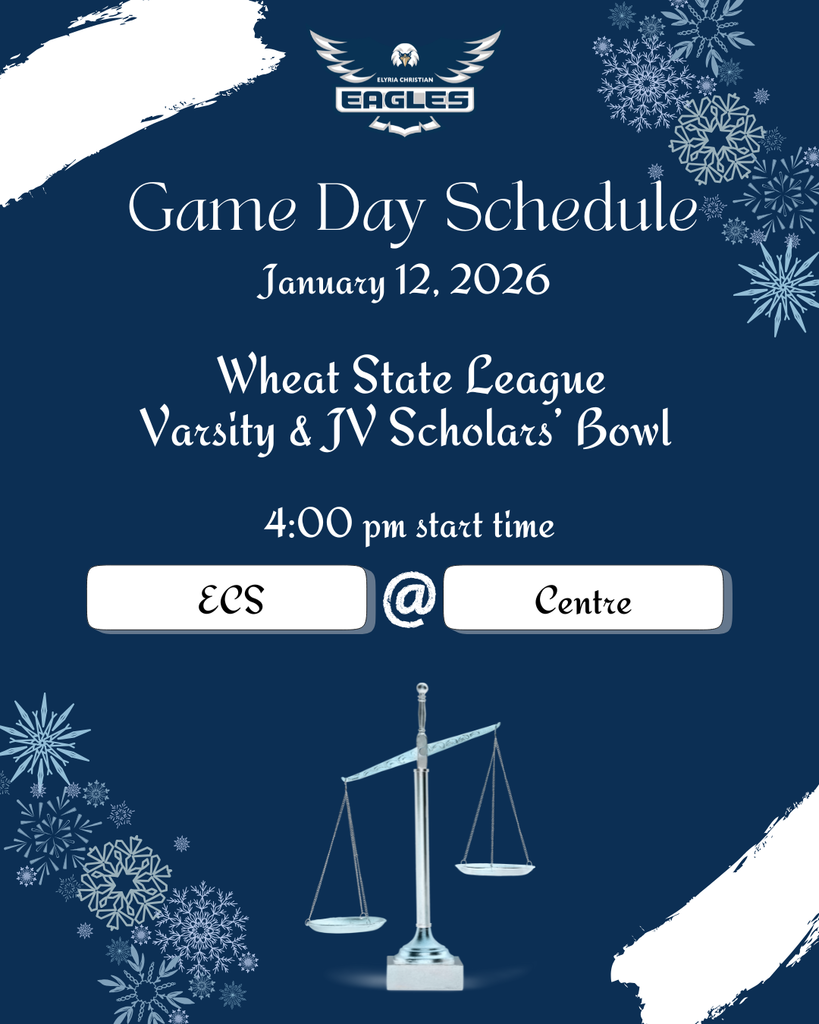 ELYRIA CHRISTIAN
EAGLES

Game Day Schedule
January 12, 2026

Wheat State League
Varsity & JV Scholars' Bowl

4:00 pm start time

ECS @ Centre